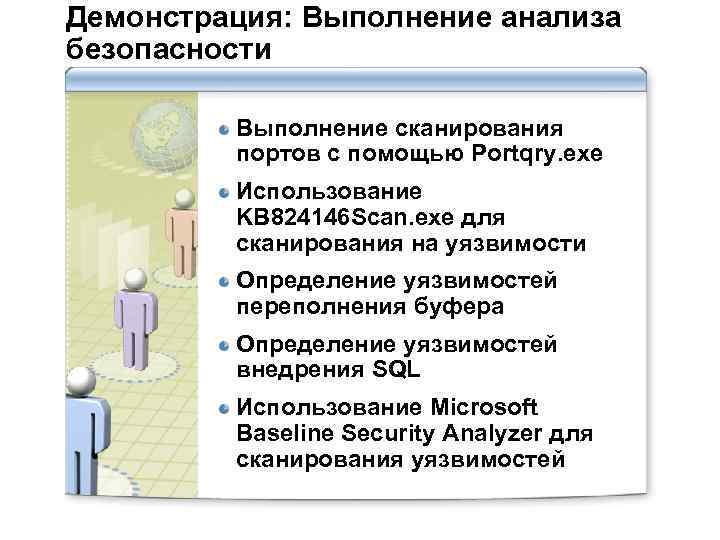 Демонстрация: Выполнение анализа безопасности

Выполнение сканирования портов с помощью Portqry.exe

Использование KB824146Scan.exe для сканирования на уязвимости

Определение уязвимостей переполнения буфера

Определение уязвимостей внедрения SQL

Использование Microsoft Baseline Security Analyzer для сканирования уязвимостей